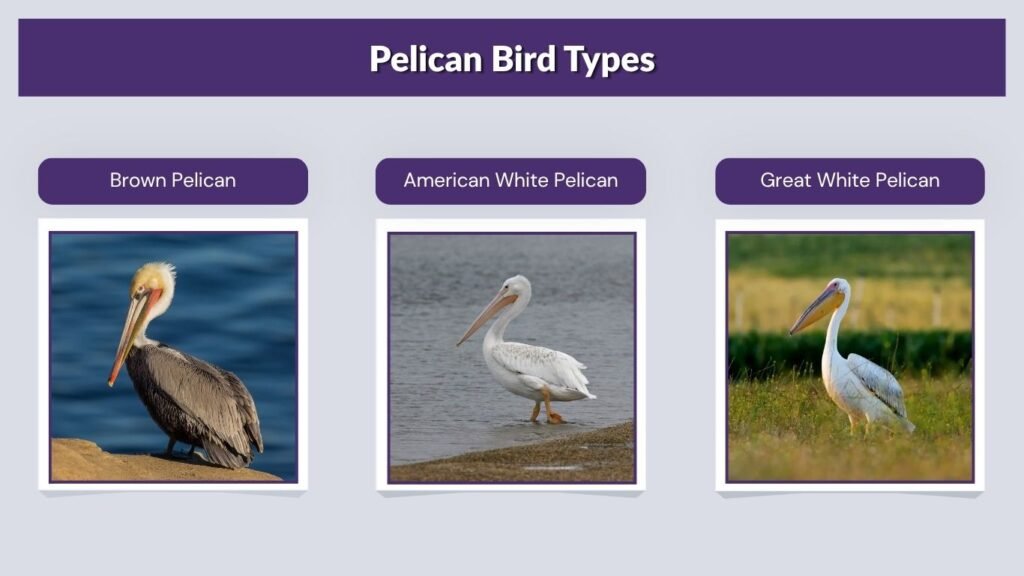 Pelican Bird Types

Brown Pelican

American White Pelican

Great White Pelican